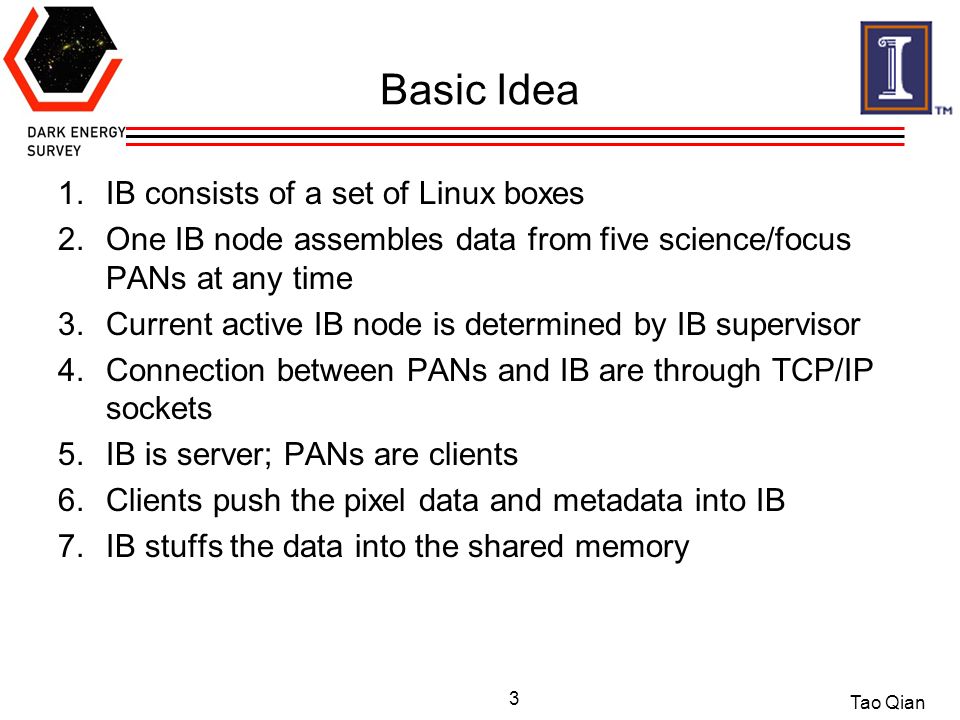 DARK ENERGY SURVEY

Basic Idea

TM

1. IB consists of a set of Linux boxes
2. One IB node assembles data from five science/focus PANs at any time
3. Current active IB node is determined by IB supervisor
4. Connection between PANs and IB are through TCP/IP sockets
5. IB is server; PANs are clients
6. Clients push the pixel data and metadata into IB
7. IB stuffs the data into the shared memory

3

Tao Qian